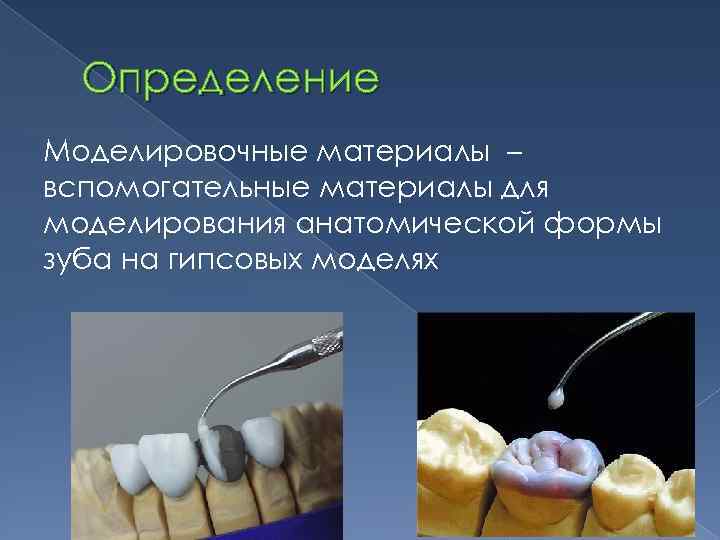 Определение

Моделировочные материалы – вспомогательные материалы для моделирования анатомической формы зуба на гипсовых моделях